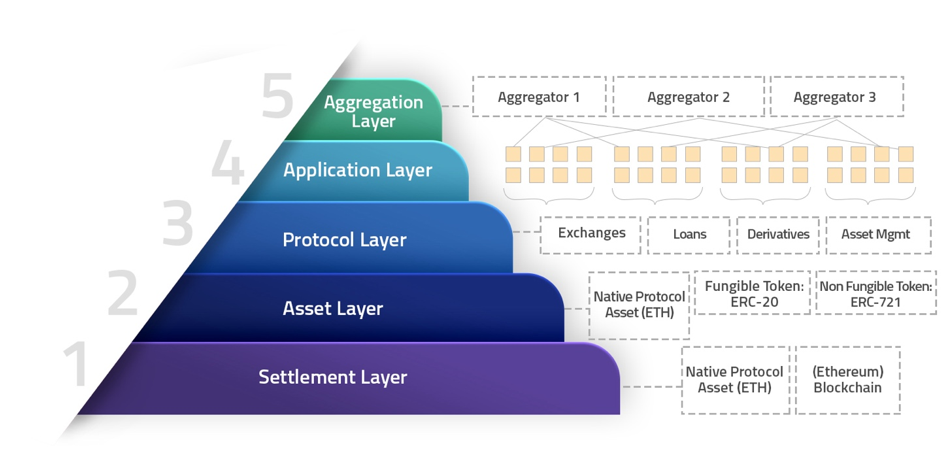 5 Aggregation Layer

Aggregator 1
Aggregator 2
Aggregator 3

4 Application Layer

3 Protocol Layer

Exchanges
Loans
Derivatives
Asset Mgmt

2 Asset Layer

Native Protocol Asset (ETH)
Fungible Token: ERC-20
Non Fungible Token: ERC-721

1 Settlement Layer

Native Protocol Asset (ETH)
(Ethereum) Blockchain